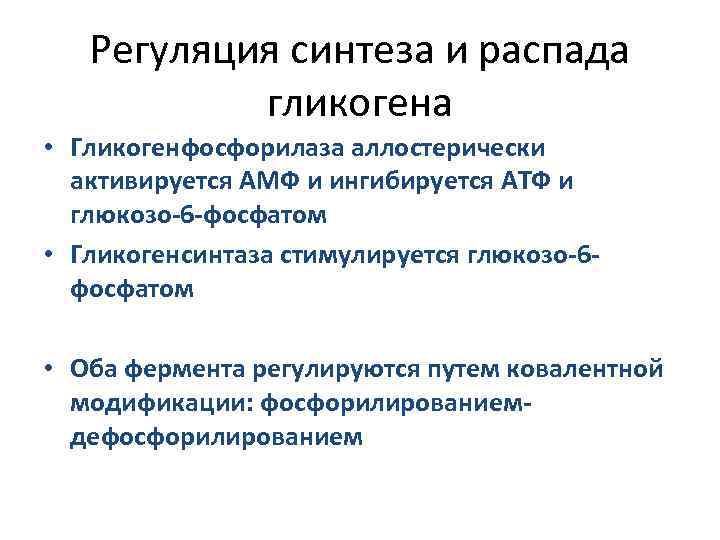 Регуляция синтеза и распада гликогена

• Гликогенфосфорилаза аллостерически активируется АМФ и ингибируется АТФ и глюкозо-6-фосфатом

• Гликогенсинтаза стимулируется глюкозо-6-фосфатом

• Оба фермента регулируются путем ковалентной модификации: фосфорилированием-дефосфорилированием